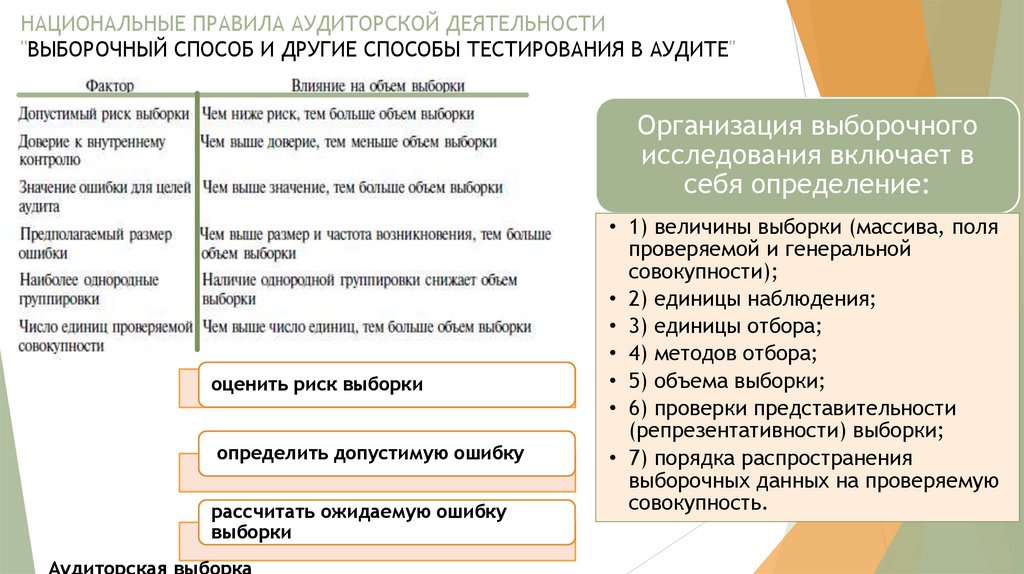 НАЦИОНАЛЬНЫЕ ПРАВИЛА АУДИТОРСКОЙ ДЕЯТЕЛЬНОСТИ "ВЫБОРОЧНЫЙ СПОСОБ И ДРУГИЕ СПОСОБЫ ТЕСТИРОВАНИЯ В АУДИТЕ"

| Фактор | Влияние на объем выборки |
|---|---|
| Допустимый риск выборки | Чем ниже риск, тем больше объем выборки |
| Доверие к внутреннему контролю | Чем выше доверие, тем меньше объем выборки |
| Значение ошибки для целей аудита | Чем выше значение, тем больше объем выборки |
| Предполагаемый размер ошибки | Чем выше размер и частота возникновения, тем больше объем выборки |
| Наиболее однородные группировки | Наличие однородной группировки снижает объем выборки |
| Число единиц проверяемой совокупности | Чем выше число единиц, тем больше объем выборки |

оценить риск выборки

определить допустимую ошибку

рассчитать ожидаемую ошибку выборки

Аудиторская выборка

Организация выборочного исследования включает в себя определение:

• 1) величины выборки (массива, поля проверяемой и генеральной совокупности);
• 2) единицы наблюдения;
• 3) единицы отбора;
• 4) методов отбора;
• 5) объема выборки;
• 6) проверки представительности (репрезентативности) выборки;
• 7) порядка распространения выборочных данных на проверяемую совокупность.